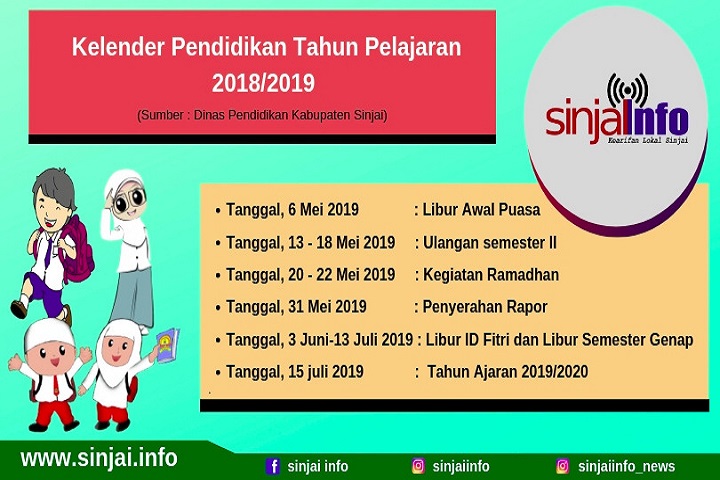 Kelender Pendidikan Tahun Pelajaran 2018/2019

(Sumber : Dinas Pendidikan Kabupaten Sinjai)

sinjaiInfo
Kearifan Lokal Sinjai

• Tanggal, 6 Mei 2019 : Libur Awal Puasa
• Tanggal, 13 - 18 Mei 2019 : Ulangan semester II
• Tanggal, 20 - 22 Mei 2019 : Kegiatan Ramadhan
• Tanggal, 31 Mei 2019 : Penyerahan Rapor
• Tanggal, 3 Juni-13 Juli 2019 : Libur ID Fitri dan Libur Semester Genap
• Tanggal, 15 juli 2019 : Tahun Ajaran 2019/2020

www.sinjai.info

sinjai info

sinjaiinfo

sinjaiinfo_news